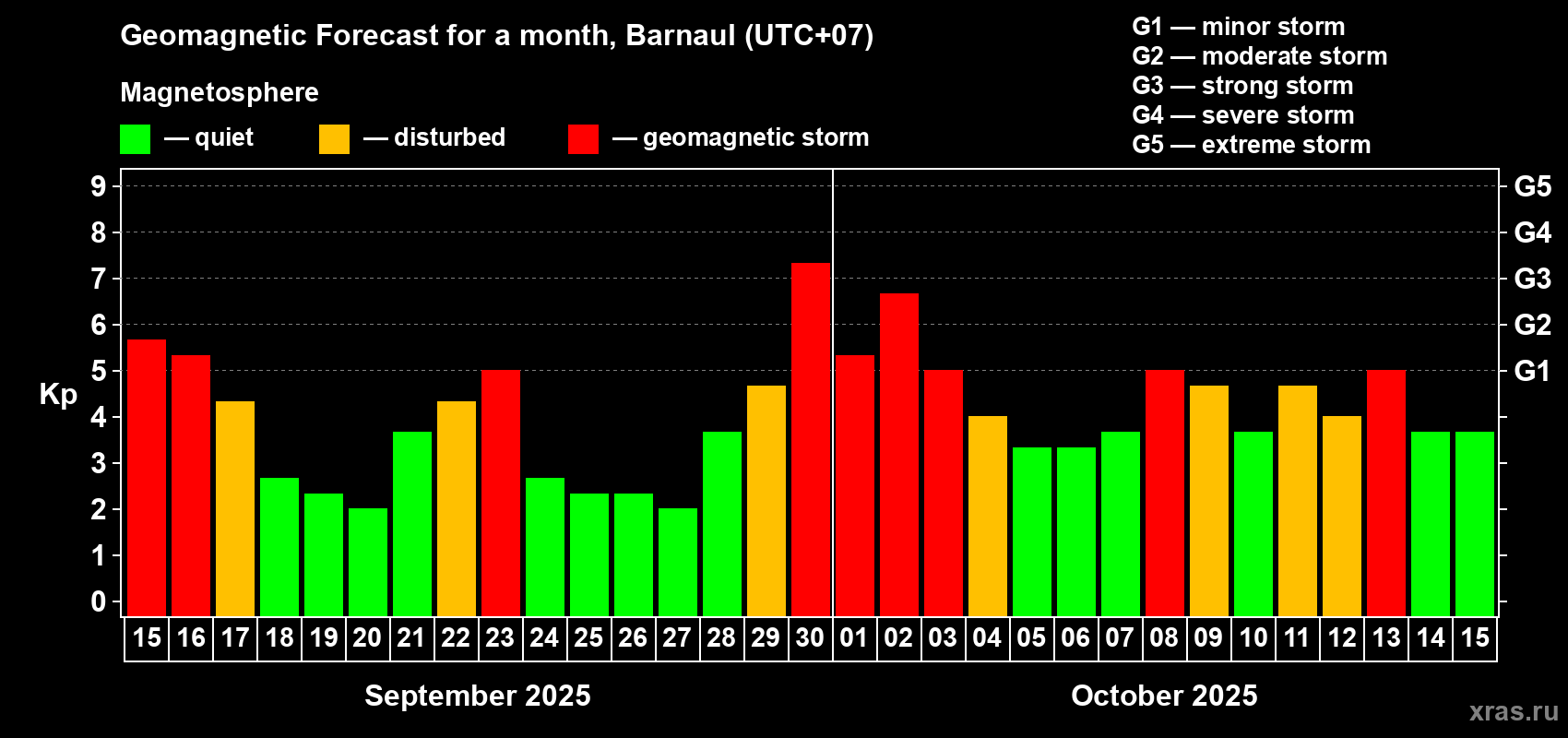 Geomagnetic Forecast for a month, Barnaul (UTC+07)

Magnetosphere

— quiet — disturbed — geomagnetic storm

G1 — minor storm
G2 — moderate storm
G3 — strong storm
G4 — severe storm
G5 — extreme storm

Kp

9 8 7 6 5 4 3 2 1 0

G5 G4 G3 G2 G1

15 16 17 18 19 20 21 22 23 24 25 26 27 28 29 30 01 02 03 04 05 06 07 08 09 10 11 12 13 14 15

September 2025

October 2025

xras.ru